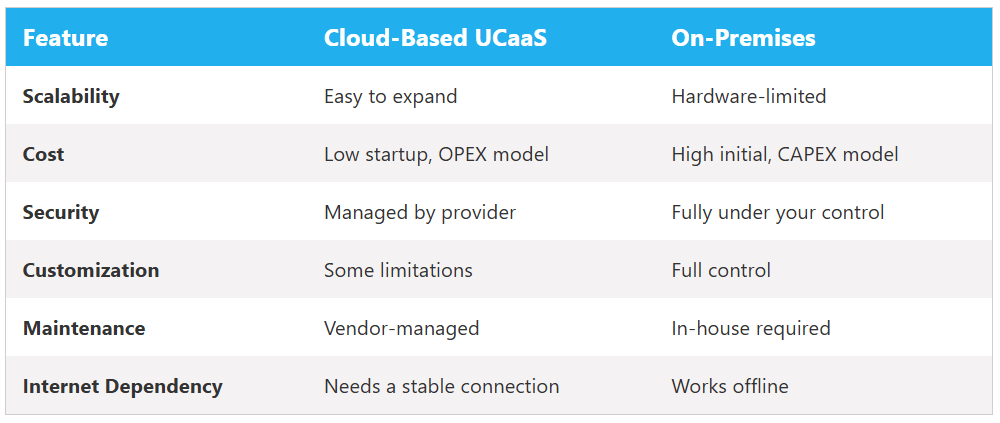 | Feature | Cloud-Based UCaaS | On-Premises |
|---|---|---|
| Scalability | Easy to expand | Hardware-limited |
| Cost | Low startup, OPEX model | High initial, CAPEX model |
| Security | Managed by provider | Fully under your control |
| Customization | Some limitations | Full control |
| Maintenance | Vendor-managed | In-house required |
| Internet Dependency | Needs a stable connection | Works offline |